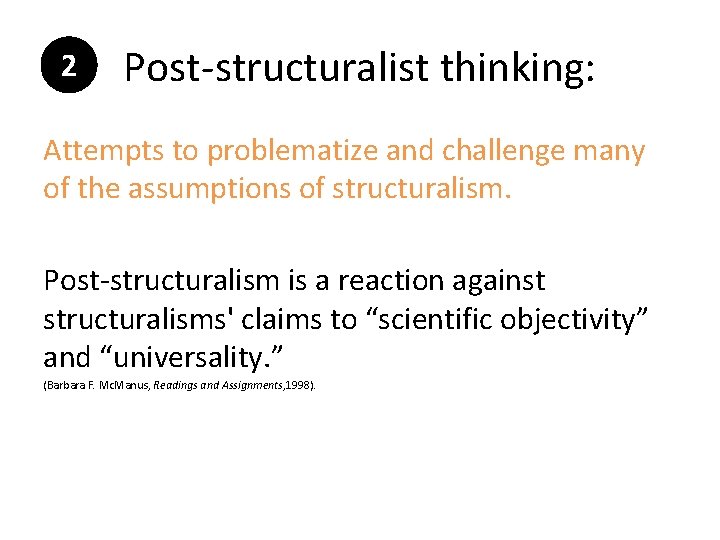 2 Post-structuralist thinking:

Attempts to problematize and challenge many of the assumptions of structuralism.

Post-structuralism is a reaction against structuralisms' claims to “scientific objectivity” and “universality.”

(Barbara F. McManus, Readings and Assignments,1998).